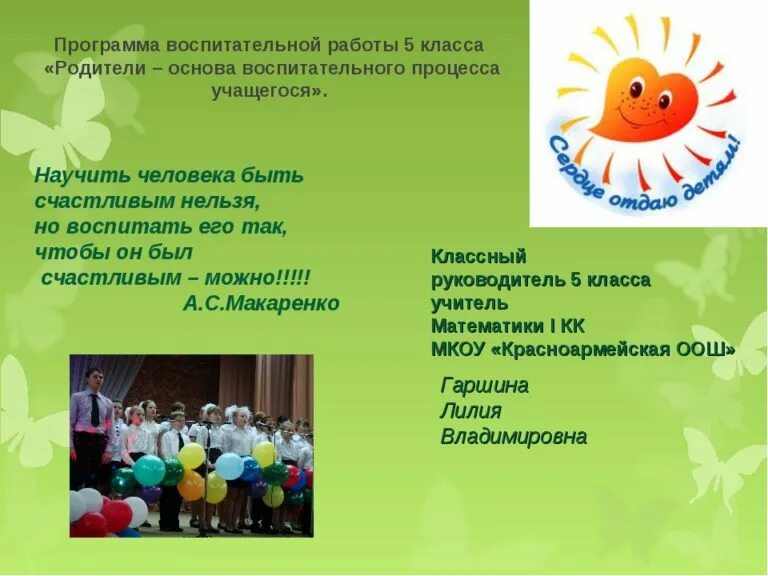 Программа воспитательной работы 5 класса «Родители – основа воспитательного процесса учащегося».

Сердце отдаю детям!

Научить человека быть счастливым нельзя, но воспитать его так, чтобы он был счастливым – можно!!!!!
А.С.Макаренко

Классный руководитель 5 класса учитель Математики I КК МКОУ «Красноармейская ООШ»

Гаршина Лилия Владимировна